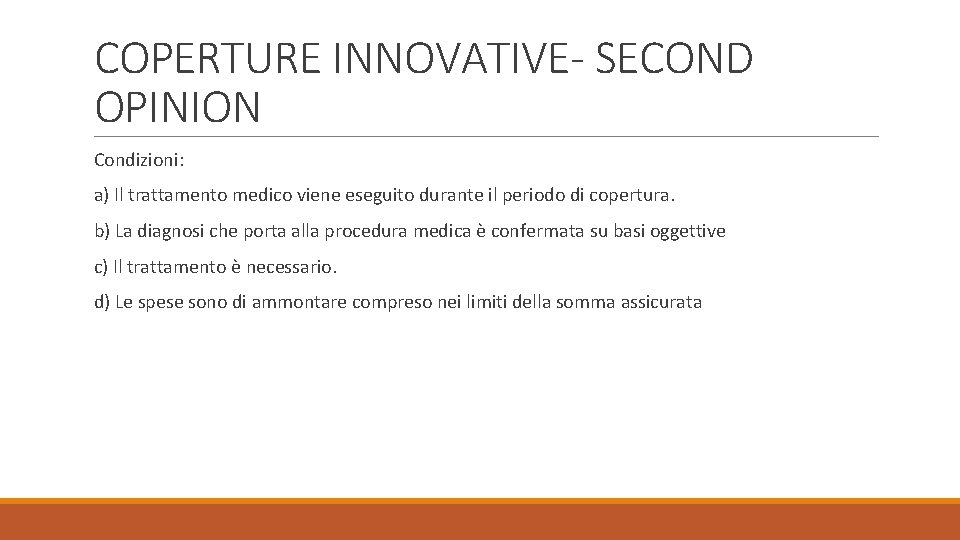 COPERTURE INNOVATIVE- SECOND OPINION

Condizioni:

a) Il trattamento medico viene eseguito durante il periodo di copertura.

b) La diagnosi che porta alla procedura medica è confermata su basi oggettive

c) Il trattamento è necessario.

d) Le spese sono di ammontare compreso nei limiti della somma assicurata